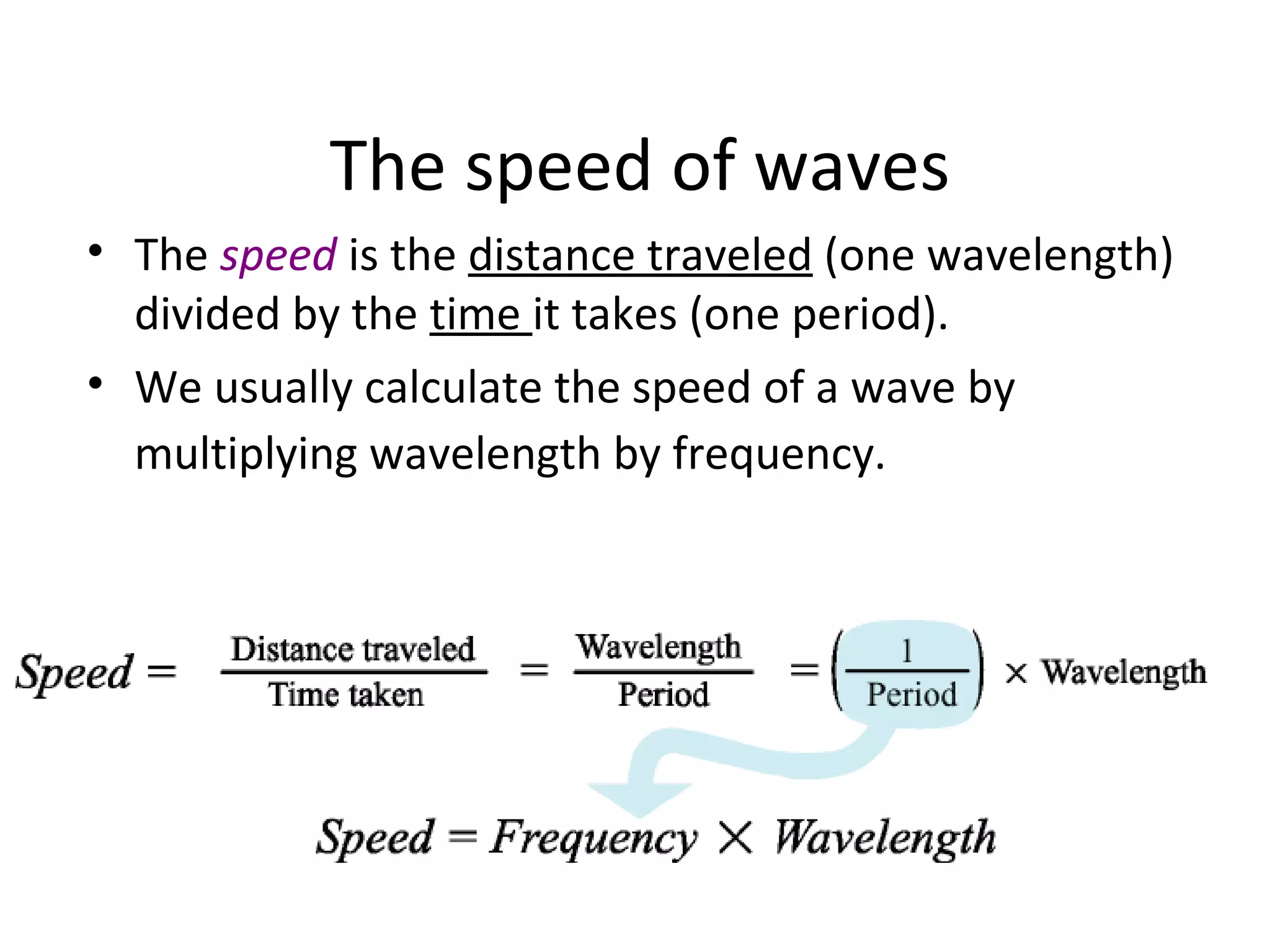 The speed of waves

• The speed is the distance traveled (one wavelength) divided by the time it takes (one period).

• We usually calculate the speed of a wave by multiplying wavelength by frequency.

$Speed = \frac{\text{Distance traveled}}{\text{Time taken}} = \frac{\text{Wavelength}}{\text{Period}} = \left(\frac{1}{\text{Period}}\right) \times \text{Wavelength}$

$Speed = Frequency \times Wavelength$